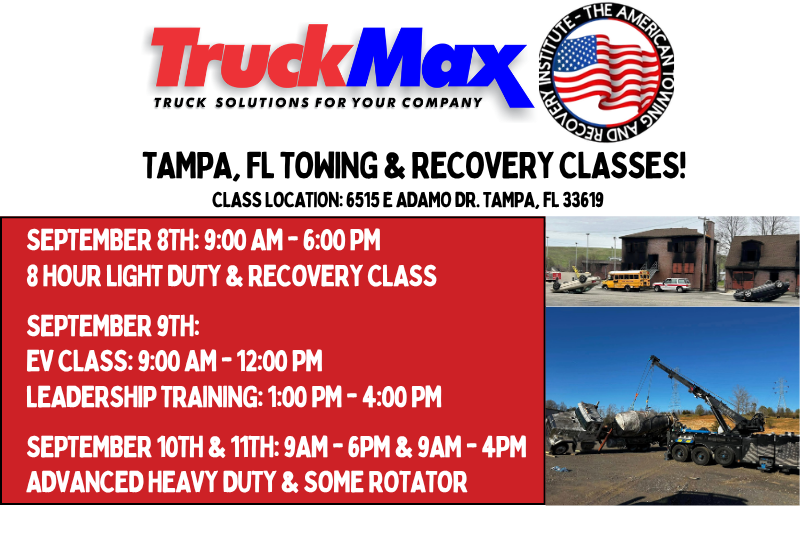 TruckMax
TRUCK SOLUTIONS FOR YOUR COMPANY

THE AMERICAN TOWING AND RECOVERY INSTITUTE

TAMPA, FL TOWING & RECOVERY CLASSES!
CLASS LOCATION: 6515 E ADAMO DR. TAMPA, FL 33619

SEPTEMBER 8TH: 9:00 AM - 6:00 PM
8 HOUR LIGHT DUTY & RECOVERY CLASS

SEPTEMBER 9TH:
EV CLASS: 9:00 AM - 12:00 PM
LEADERSHIP TRAINING: 1:00 PM - 4:00 PM

SEPTEMBER 10TH & 11TH: 9AM - 6PM & 9AM - 4PM
ADVANCED HEAVY DUTY & SOME ROTATOR